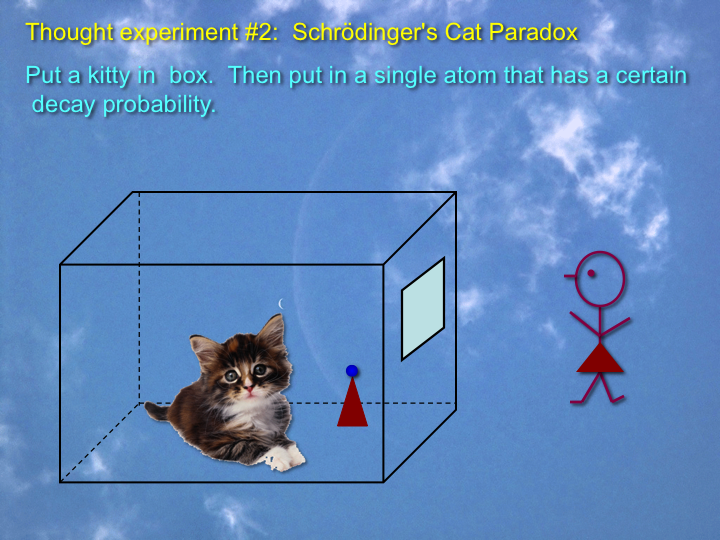 Thought experiment #2: Schrödinger's Cat Paradox

Put a kitty in box. Then put in a single atom that has a certain decay probability.